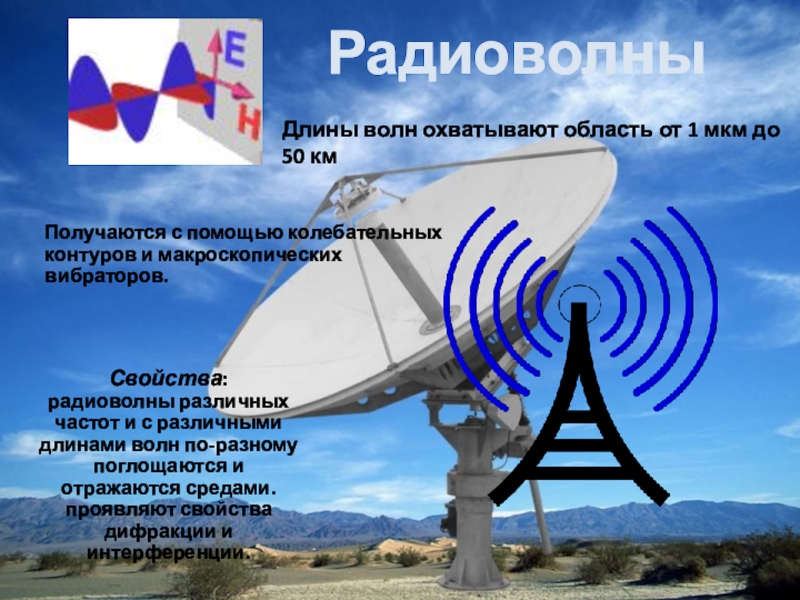 E
H

Радиоволны

Длины волн охватывают область от 1 мкм до 50 км

Получаются с помощью колебательных контуров и макроскопических вибраторов.

Свойства:
радиоволны различных частот и с различными длинами волн по-разному поглощаются и отражаются средами.
проявляют свойства дифракции и интерференции.